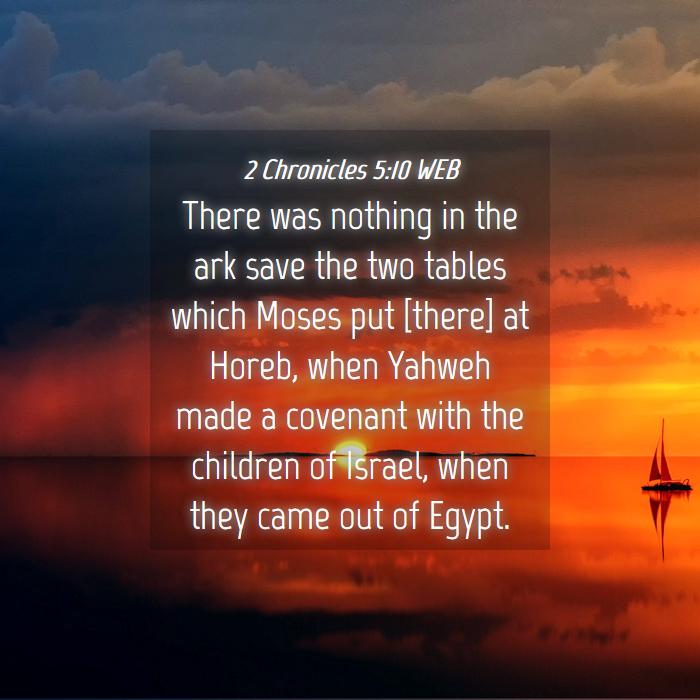 2 Chronicles 5:10 WEB

There was nothing in the ark save the two tables which Moses put [there] at Horeb, when Yahweh made a covenant with the children of Israel, when they came out of Egypt.